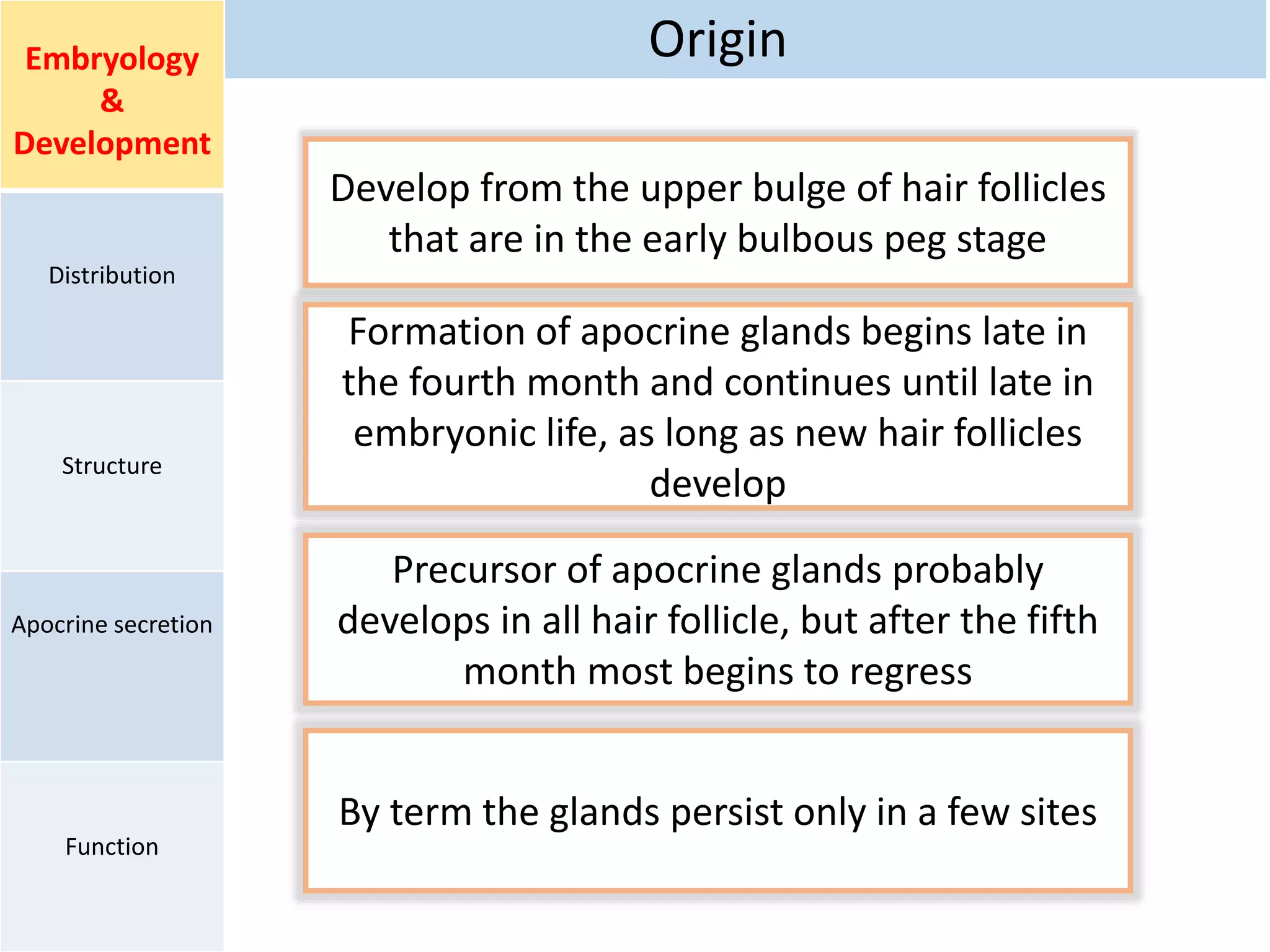 Embryology & Development

Distribution

Structure

Apocrine secretion

Function

Origin

Develop from the upper bulge of hair follicles that are in the early bulbous peg stage

Formation of apocrine glands begins late in the fourth month and continues until late in embryonic life, as long as new hair follicles develop

Precursor of apocrine glands probably develops in all hair follicle, but after the fifth month most begins to regress

By term the glands persist only in a few sites